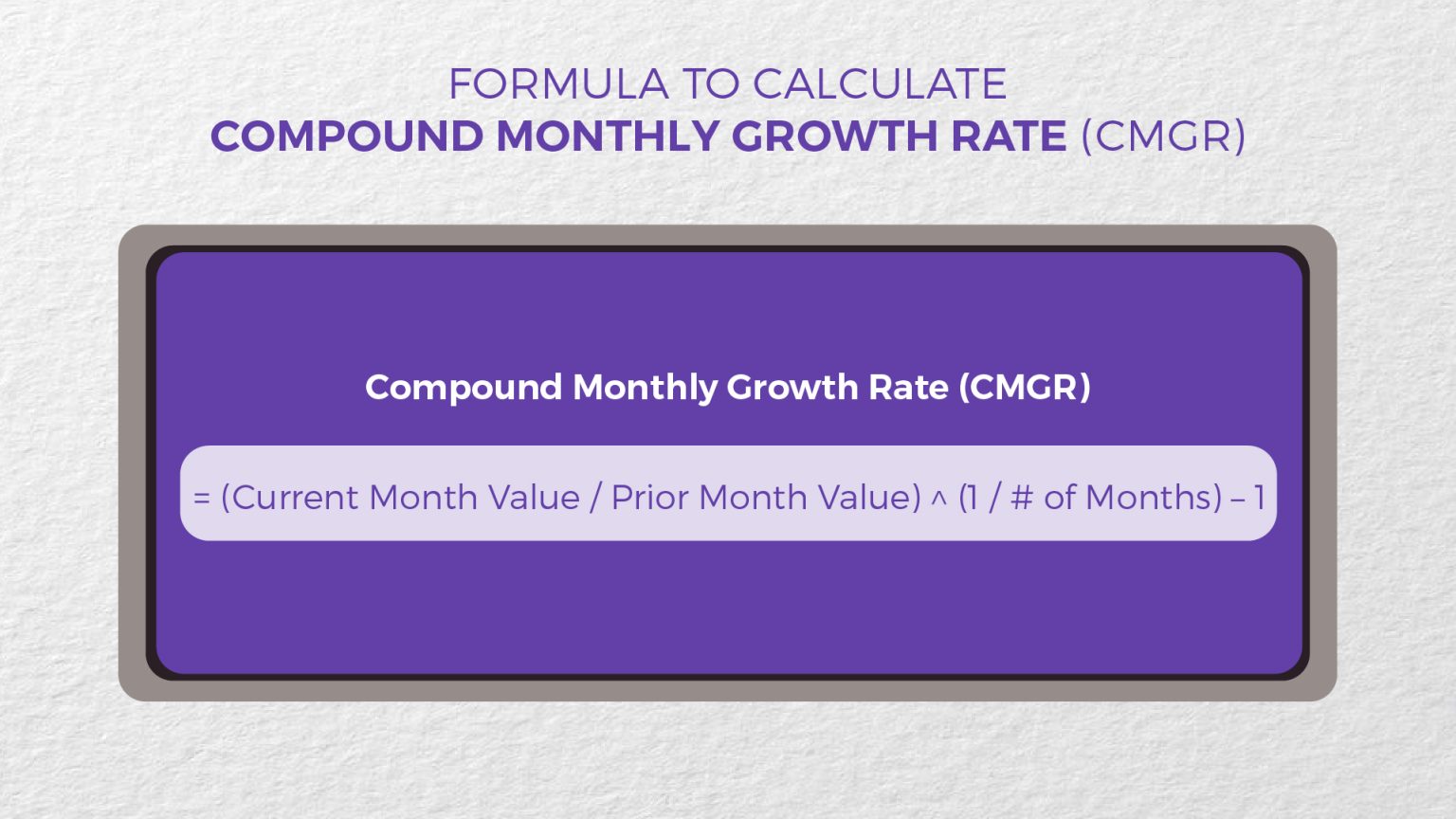 FORMULA TO CALCULATE
COMPOUND MONTHLY GROWTH RATE (CMGR)

Compound Monthly Growth Rate (CMGR)

= (Current Month Value / Prior Month Value) ^ (1 / # of Months) – 1